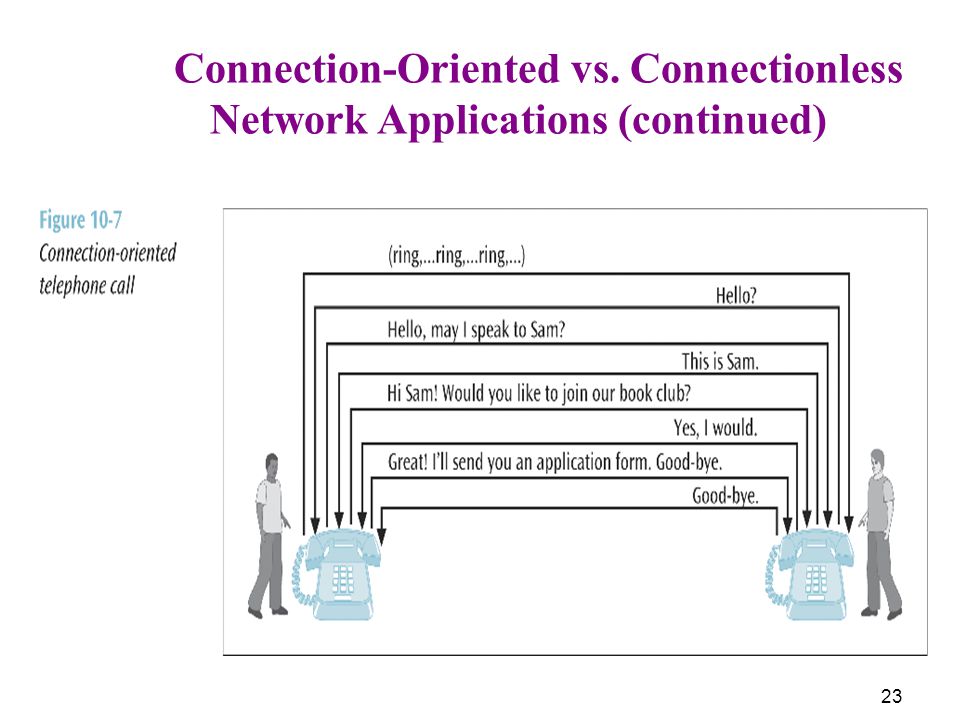 Connection-Oriented vs. Connectionless Network Applications (continued)

Figure 10-7
Connection-oriented telephone call

(ring,...ring,...ring,...)
Hello?
Hello, may I speak to Sam?
This is Sam.
Hi Sam! Would you like to join our book club?
Yes, I would.
Great! I'll send you an application form. Good-bye.
Good-bye.

23